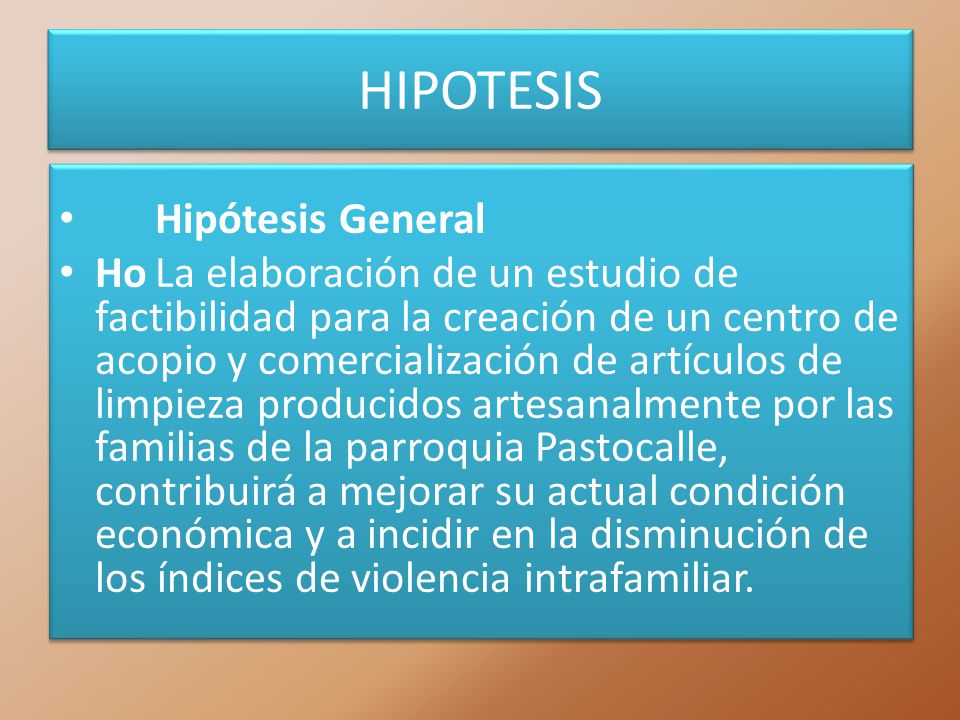 HIPOTESIS

• Hipótesis General
• Ho La elaboración de un estudio de factibilidad para la creación de un centro de acopio y comercialización de artículos de limpieza producidos artesanalmente por las familias de la parroquia Pastocalle, contribuirá a mejorar su actual condición económica y a incidir en la disminución de los índices de violencia intrafamiliar.